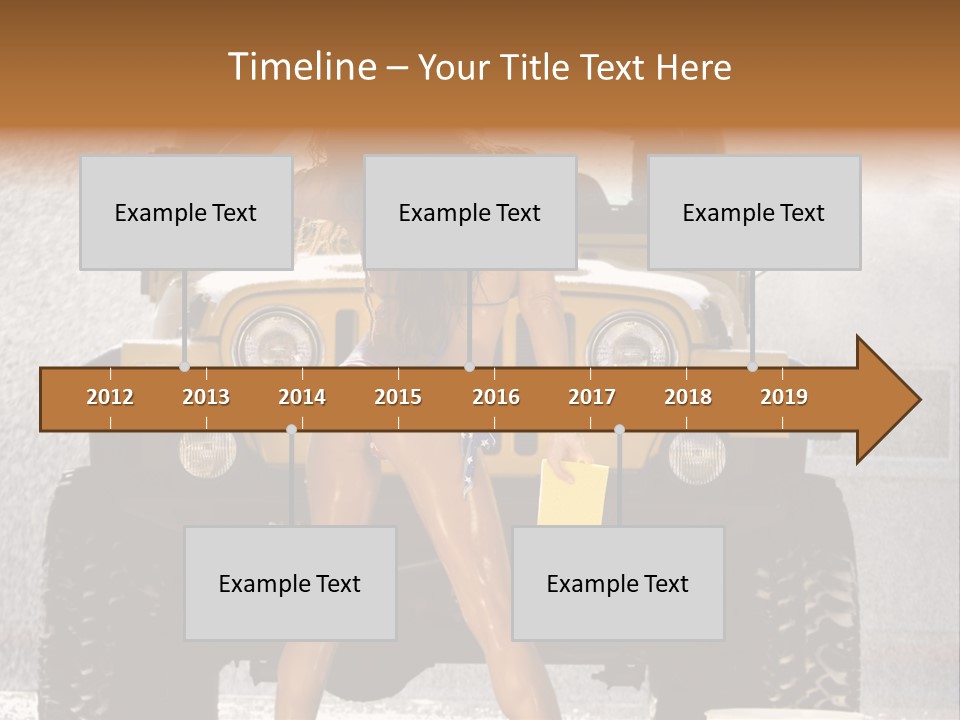 Timeline – Your Title Text Here

Example Text

Example Text

Example Text

2012
2013
2014
2015
2016
2017
2018
2019

Example Text

Example Text